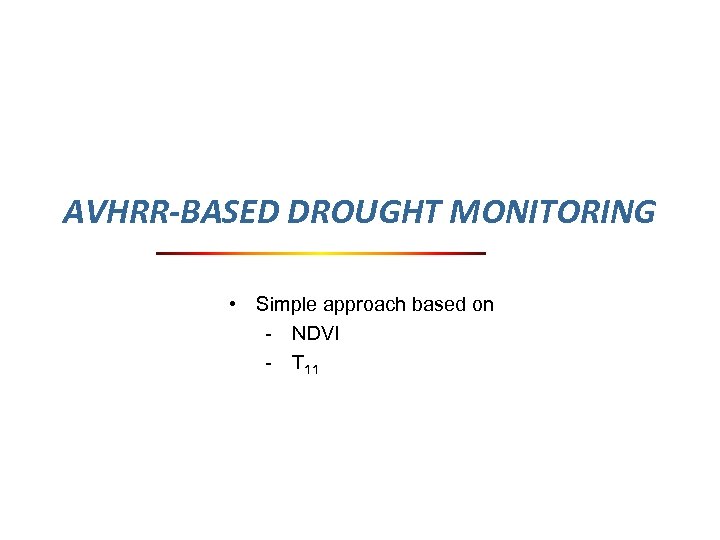 AVHRR-BASED DROUGHT MONITORING

• Simple approach based on
- NDVI
- $T_{11}$